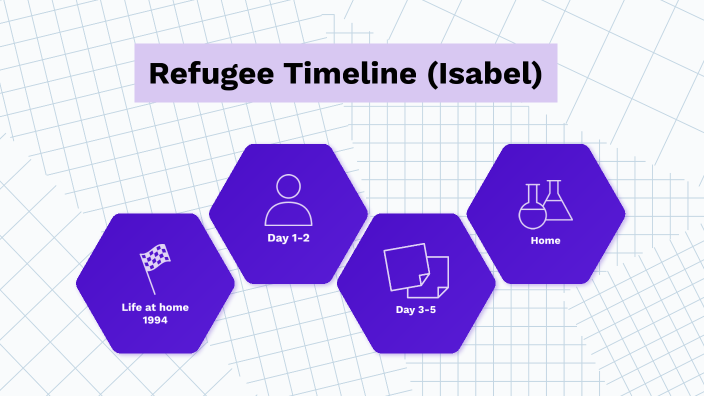 Refugee Timeline (Isabel)

Life at home
1994

Day 1-2

Day 3-5

Home